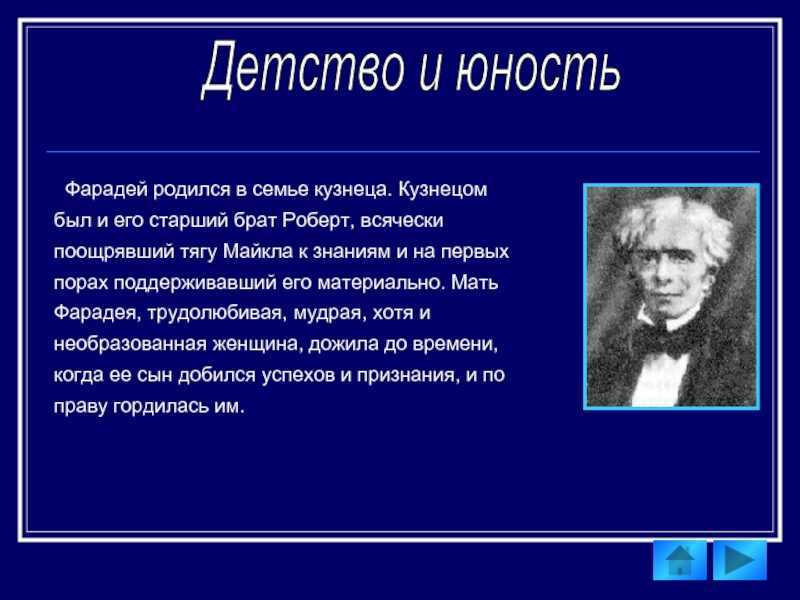 Детство и юность

Фарадей родился в семье кузнеца. Кузнецом был и его старший брат Роберт, всячески поощрявший тягу Майкла к знаниям и на первых порах поддерживавший его материально. Мать Фарадея, трудолюбивая, мудрая, хотя и необразованная женщина, дожила до времени, когда ее сын добился успехов и признания, и по праву гордилась им.